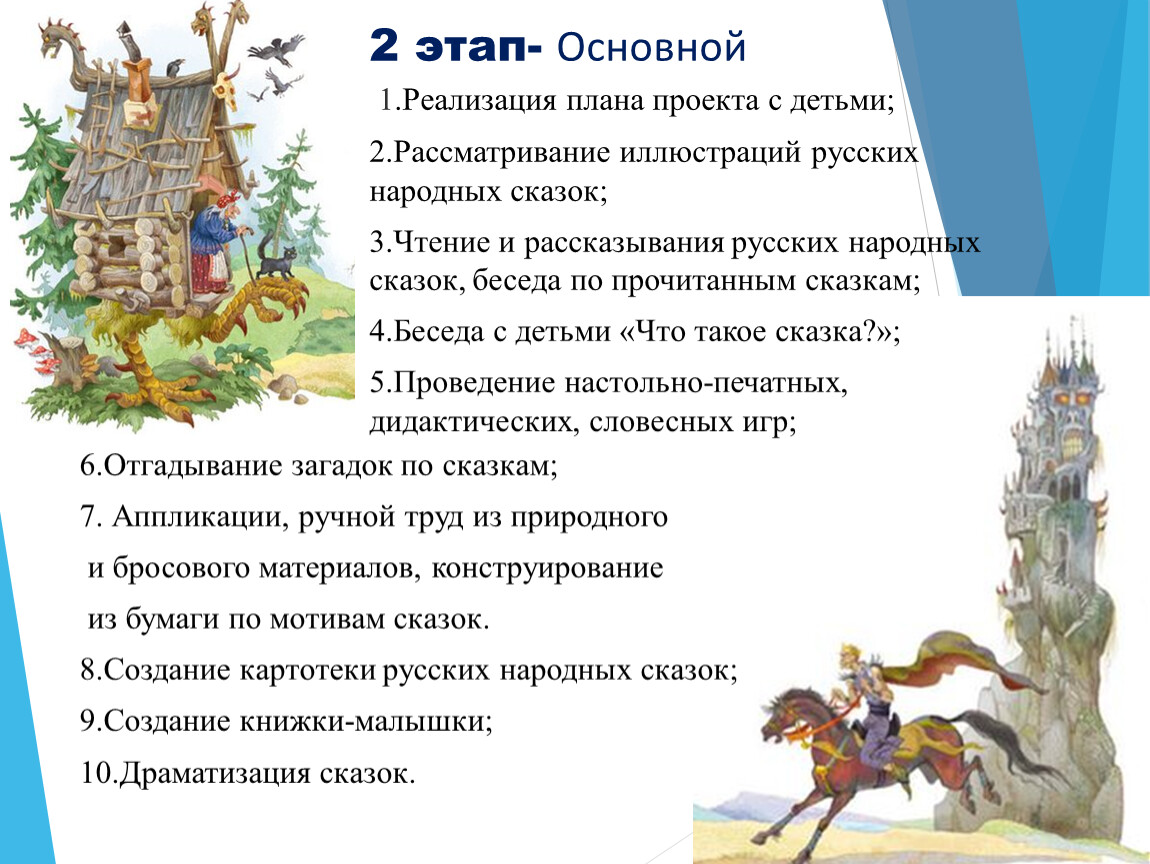 2 этап- Основной

1.Реализация плана проекта с детьми;

2.Рассматривание иллюстраций русских народных сказок;

3.Чтение и рассказывания русских народных сказок, беседа по прочитанным сказкам;

4.Беседа с детьми «Что такое сказка?»;

5.Проведение настольно-печатных, дидактических, словесных игр;

6.Отгадывание загадок по сказкам;

7. Аппликации, ручной труд из природного и бросового материалов, конструирование из бумаги по мотивам сказок.

8.Создание картотеки русских народных сказок;

9.Создание книжки-малышки;

10.Драматизация сказок.